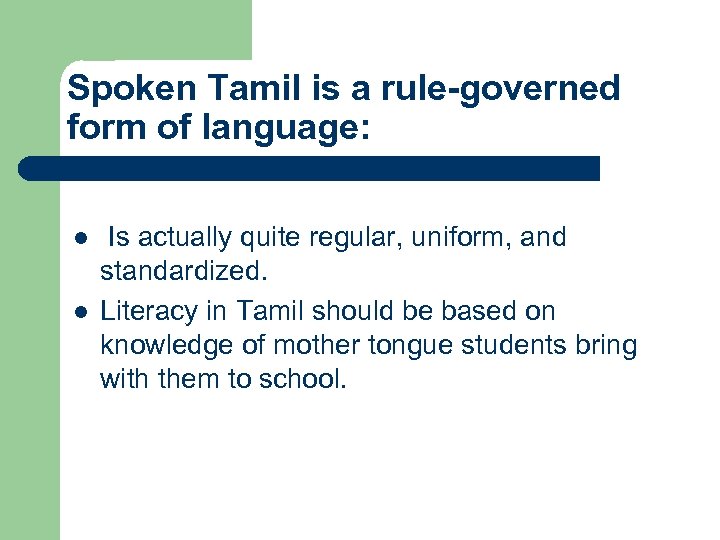 Spoken Tamil is a rule-governed form of language:

- Is actually quite regular, uniform, and standardized.
- Literacy in Tamil should be based on knowledge of mother tongue students bring with them to school.